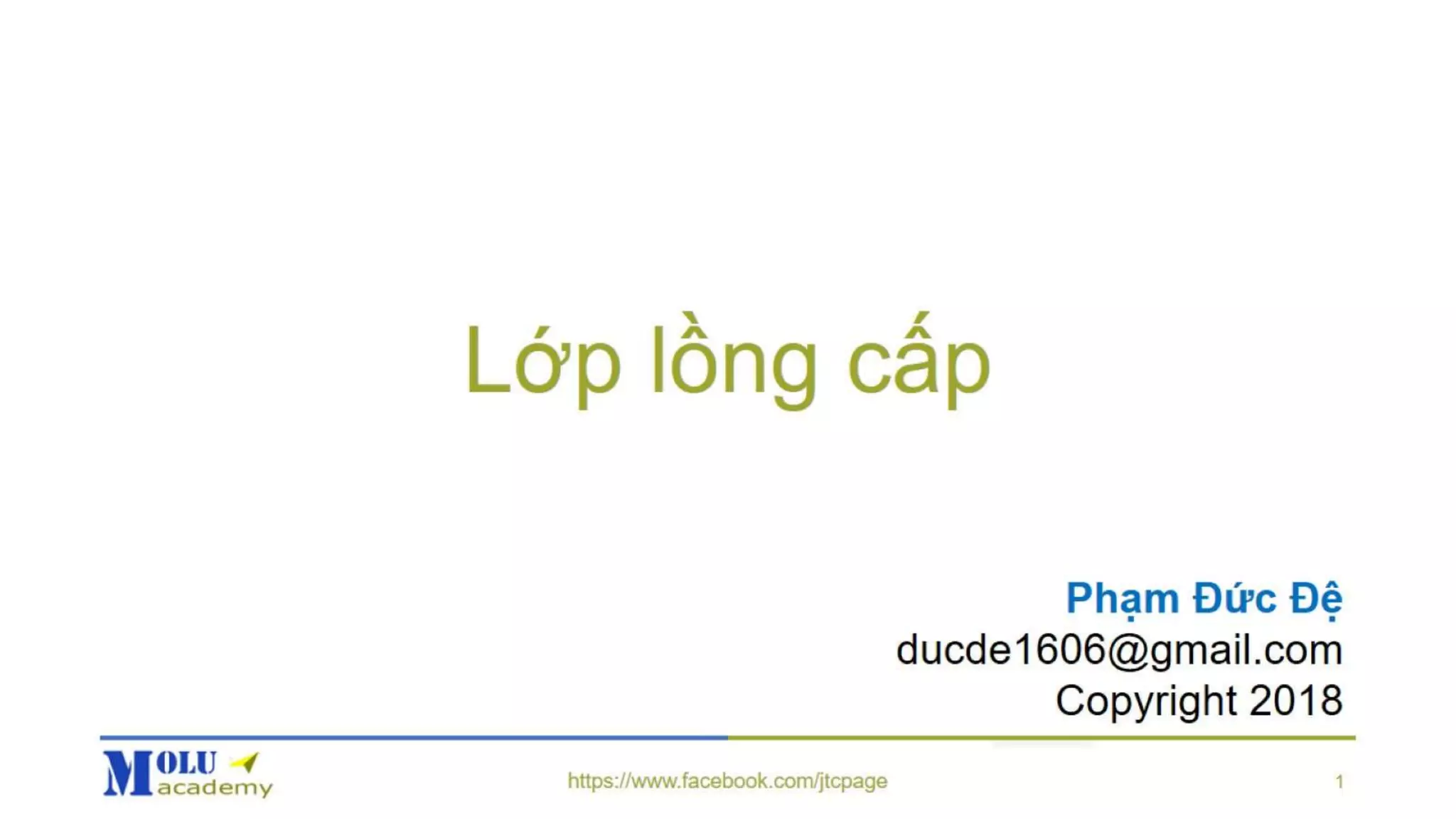 Lớp lồng cấp

Phạm Đức Đệ
ducde1606@gmail.com
Copyright 2018

MOLU academy

https://www.facebook.com/jtcpage

1